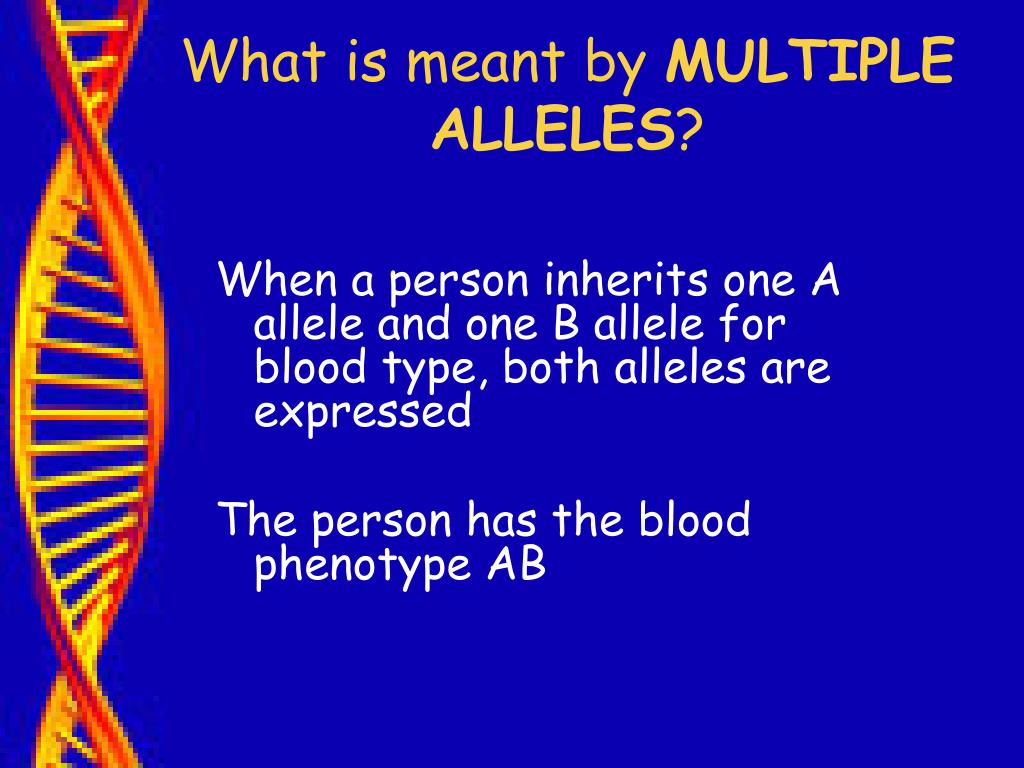 What is meant by MULTIPLE ALLELES?

When a person inherits one A allele and one B allele for blood type, both alleles are expressed

The person has the blood phenotype AB